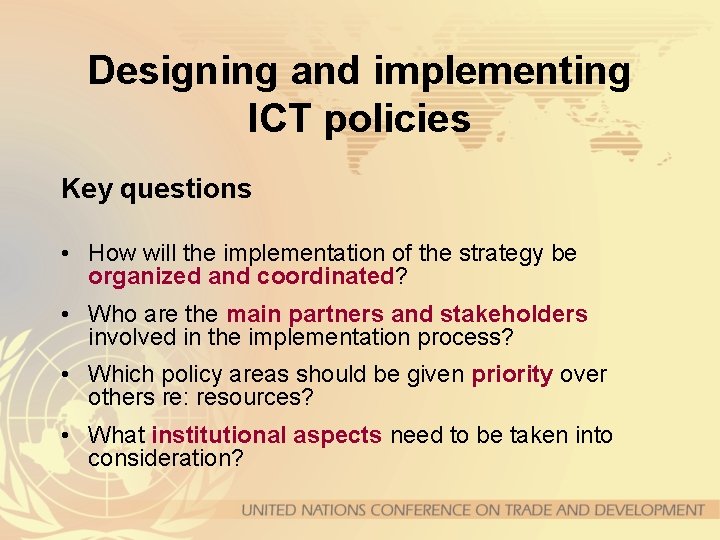 Designing and implementing ICT policies

Key questions

• How will the implementation of the strategy be organized and coordinated?

• Who are the main partners and stakeholders involved in the implementation process?

• Which policy areas should be given priority over others re: resources?

• What institutional aspects need to be taken into consideration?

UNITED NATIONS CONFERENCE ON TRADE AND DEVELOPMENT